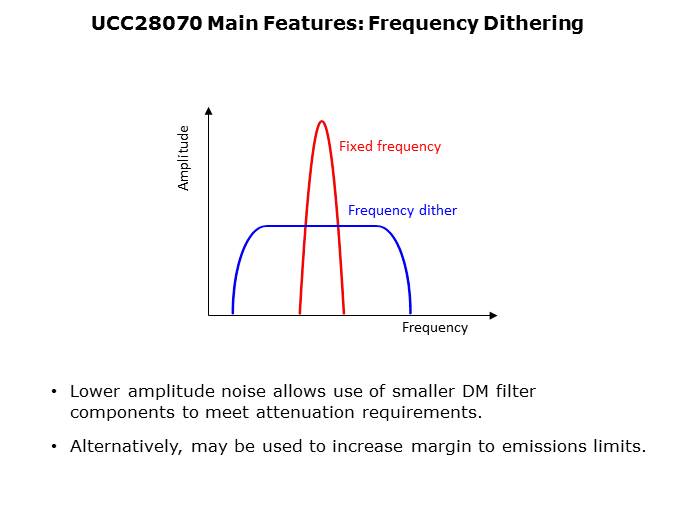 UCC28070 Main Features: Frequency Dithering

Amplitude

Fixed frequency

Frequency dither

Frequency

• Lower amplitude noise allows use of smaller DM filter components to meet attenuation requirements.

• Alternatively, may be used to increase margin to emissions limits.